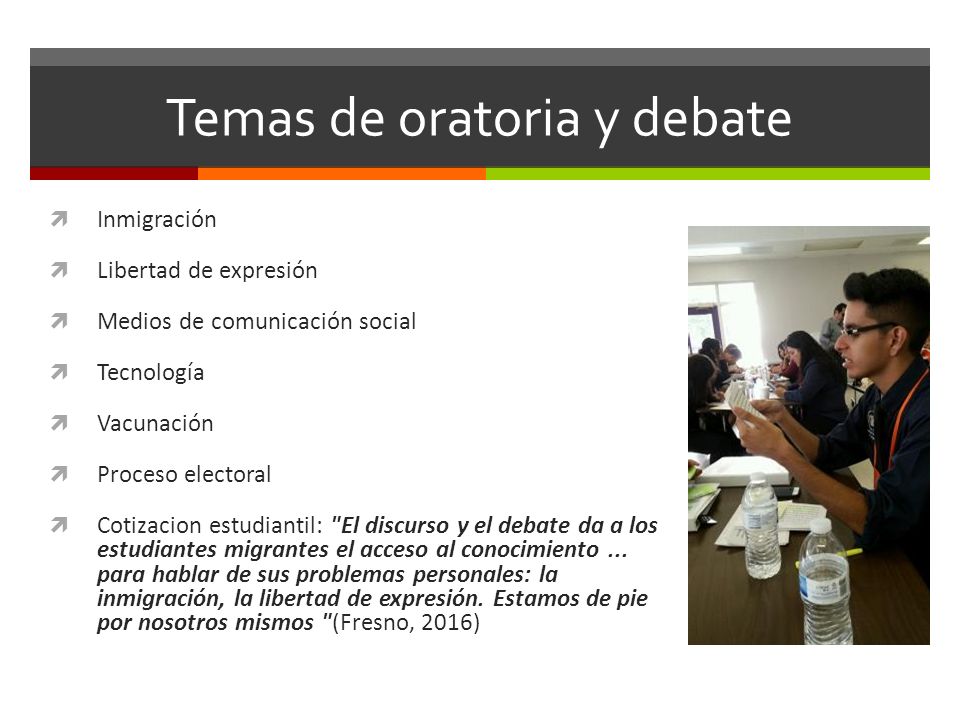 Temas de oratoria y debate

Inmigración

Libertad de expresión

Medios de comunicación social

Tecnología

Vacunación

Proceso electoral

Cotizacion estudiantil: "El discurso y el debate da a los estudiantes migrantes el acceso al conocimiento ... para hablar de sus problemas personales: la inmigración, la libertad de expresión. Estamos de pie por nosotros mismos "(Fresno, 2016)